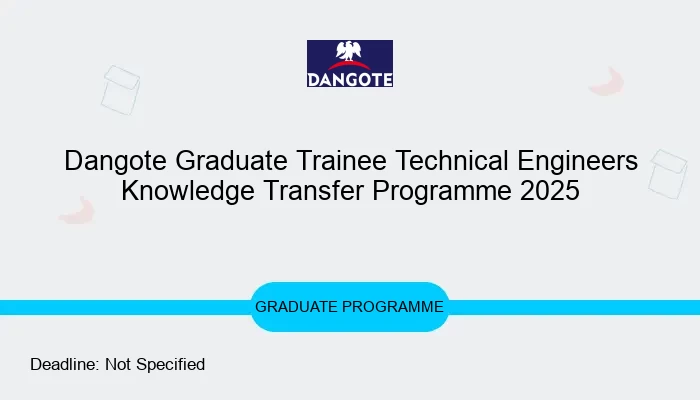 DANGOTE

Dangote Graduate Trainee Technical Engineers Knowledge Transfer Programme 2025

GRADUATE PROGRAMME

Deadline: Not Specified